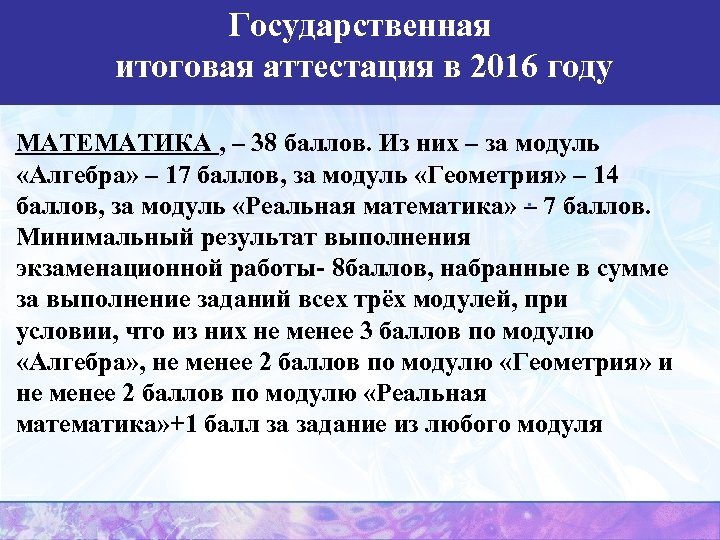 Государственная итоговая аттестация в 2016 году

МАТЕМАТИКА , – 38 баллов. Из них – за модуль «Алгебра» – 17 баллов, за модуль «Геометрия» – 14 баллов, за модуль «Реальная математика» – 7 баллов. Минимальный результат выполнения экзаменационной работы- 8баллов, набранные в сумме за выполнение заданий всех трёх модулей, при условии, что из них не менее 3 баллов по модулю «Алгебра», не менее 2 баллов по модулю «Геометрия» и не менее 2 баллов по модулю «Реальная математика»+1 балл за задание из любого модуля